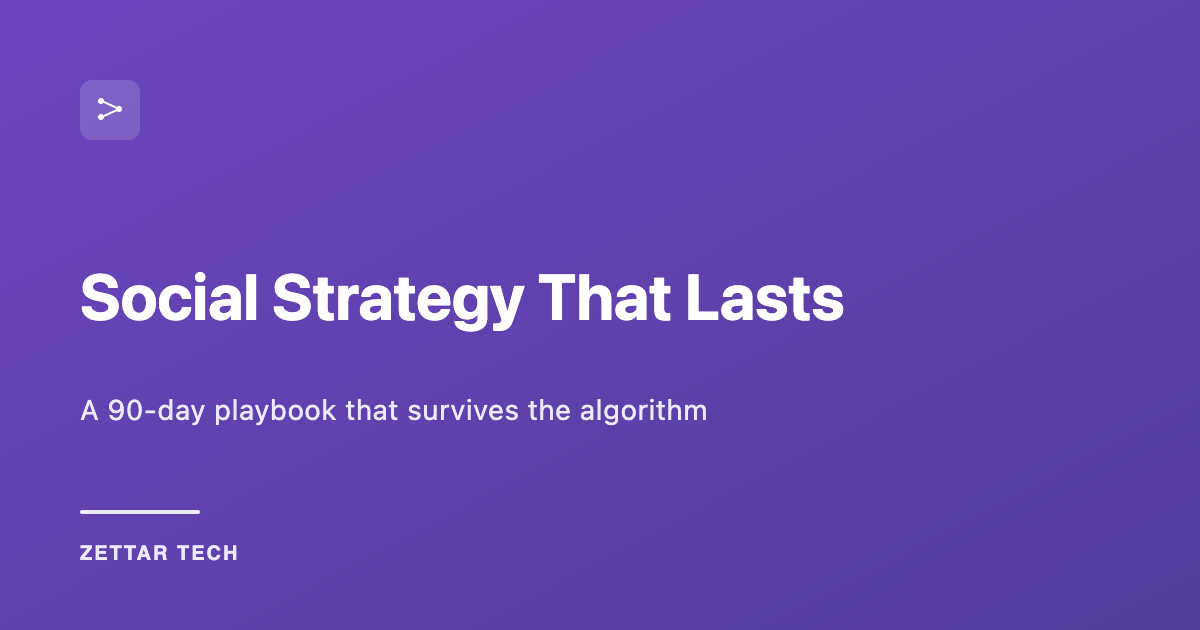 Social Strategy That Lasts

A 90-day playbook that survives the algorithm

ZETTAR TECH